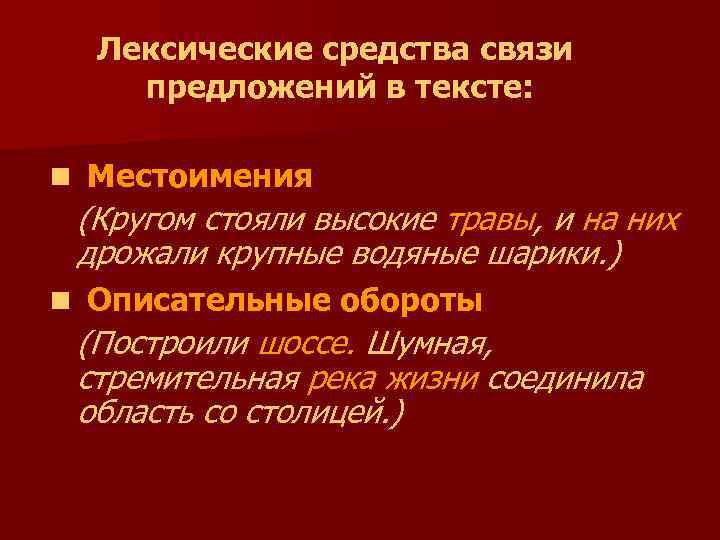 Лексические средства связи предложений в тексте:

Местоимения

(Кругом стояли высокие травы, и на них дрожали крупные водяные шарики.)

Описательные обороты

(Построили шоссе. Шумная, стремительная река жизни соединила область со столицей.)